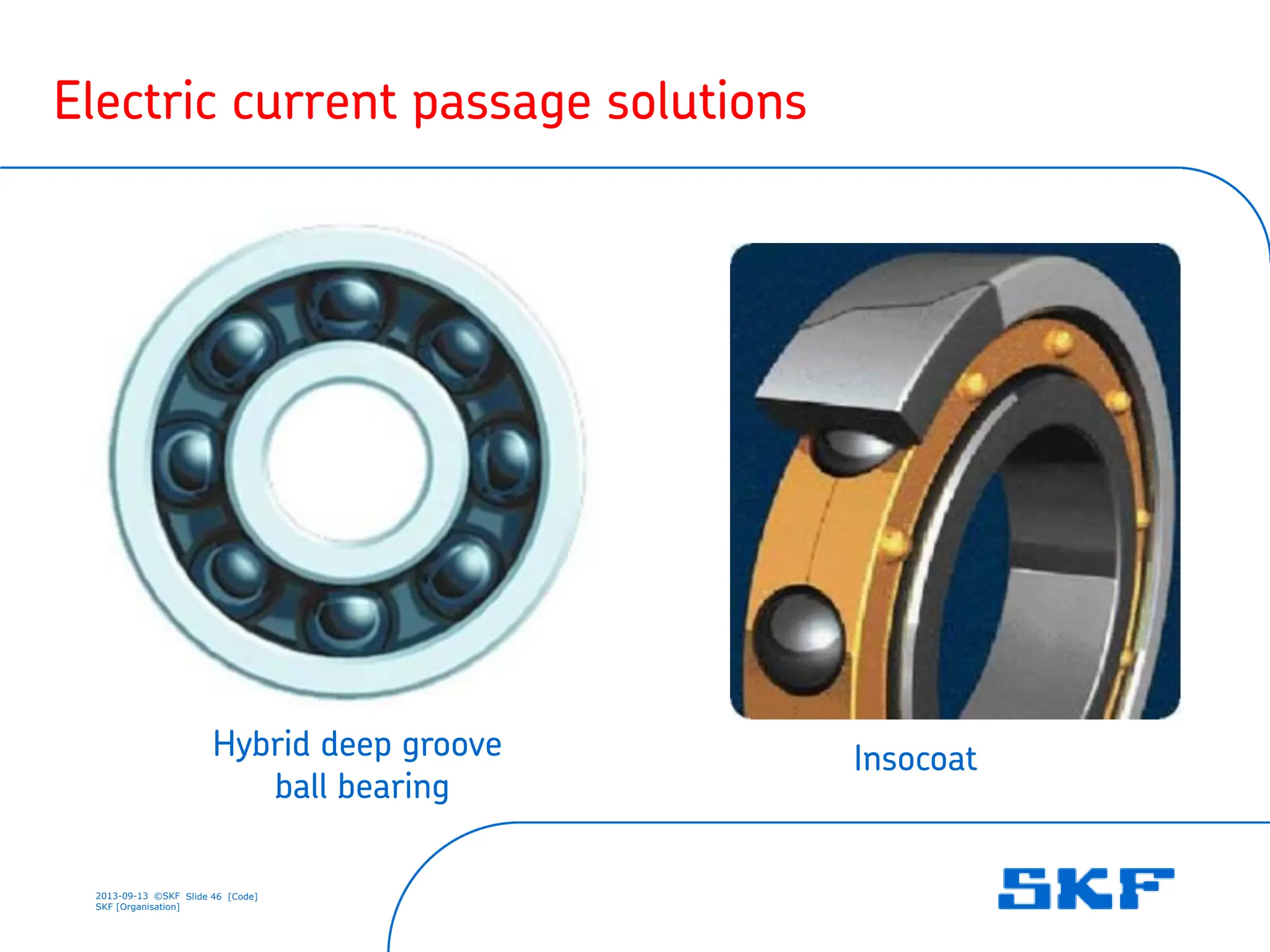 Electric current passage solutions

Hybrid deep groove ball bearing

Insocoat

2013-09-13 ©SKF Slide 46 [Code]
SKF [Organisation]

SKF